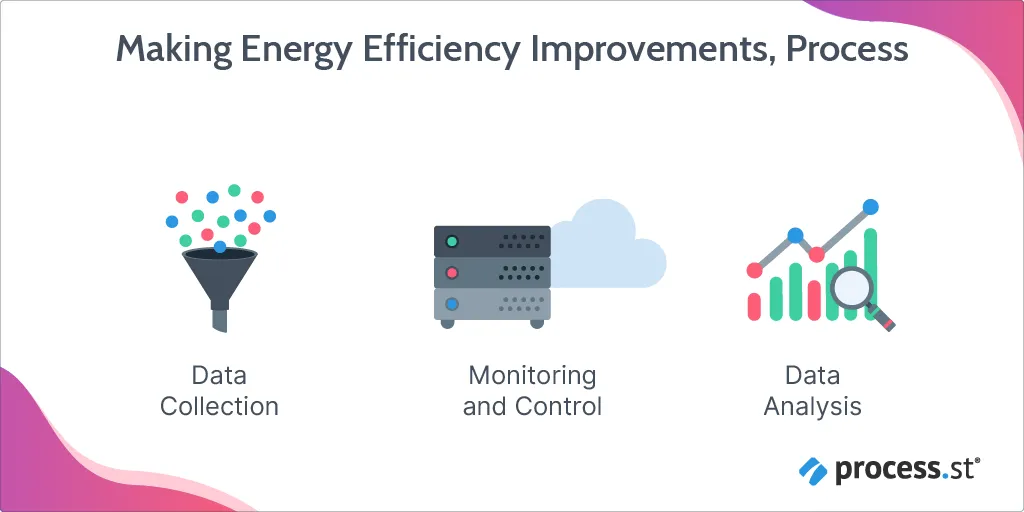 Making Energy Efficiency Improvements, Process

Data Collection

Monitoring and Control

Data Analysis

process.st®